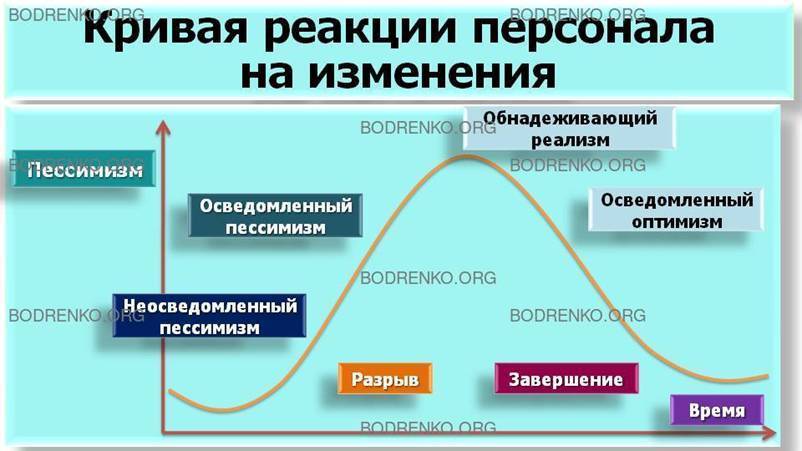 BODRENKO.ORG BODRENKO.ORG

Кривая реакции персонала на изменения

BODRENKO.ORG

Обнадеживающий реализм

BODRENKO.ORG

Пессимизм

BODRENKO.ORG

Осведомленный пессимизм

Осведомленный оптимизм

BODRENKO.ORG

Неосведомленный пессимизм

BODRENKO.ORG

BODRENKO.ORG

Разрыв

Завершение

Время

BODRENKO.ORG